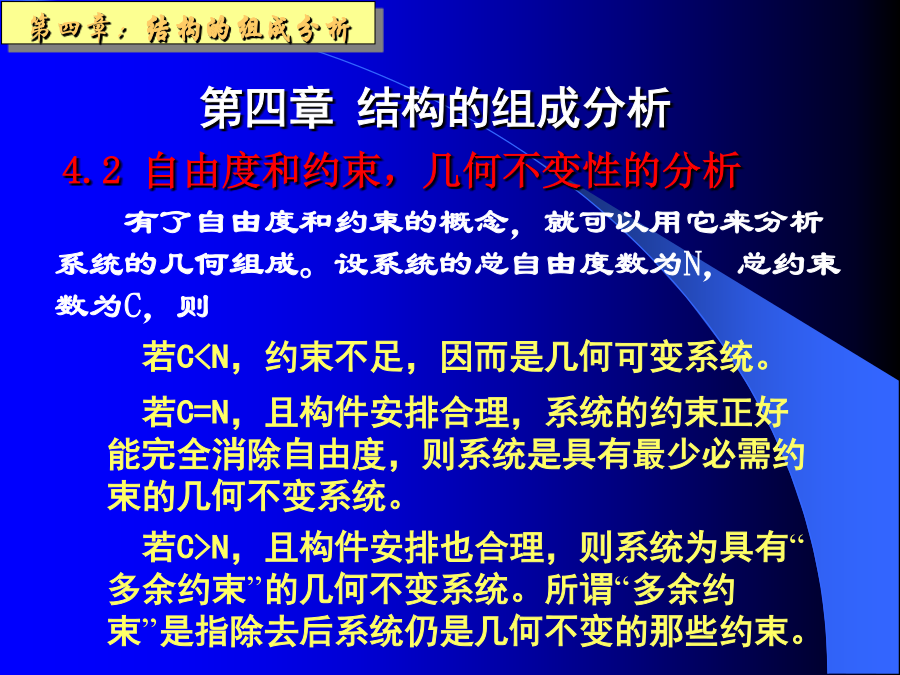 第四章：结构的组成分析

第四章 结构的组成分析

4.2 自由度和约束，几何不变性的分析

有了自由度和约束的概念，就可以用它来分析系统的几何组成。设系统的总自由度数为N，总约束数为C，则

若C<N，约束不足，因而是几何可变系统。

若C=N，且构件安排合理，系统的约束正好能完全消除自由度，则系统是具有最少必需约束的几何不变系统。

若C>N，且构件安排也合理，则系统为具有“多余约束”的几何不变系统。所谓“多余约束”是指除去后系统仍是几何不变的那些约束。